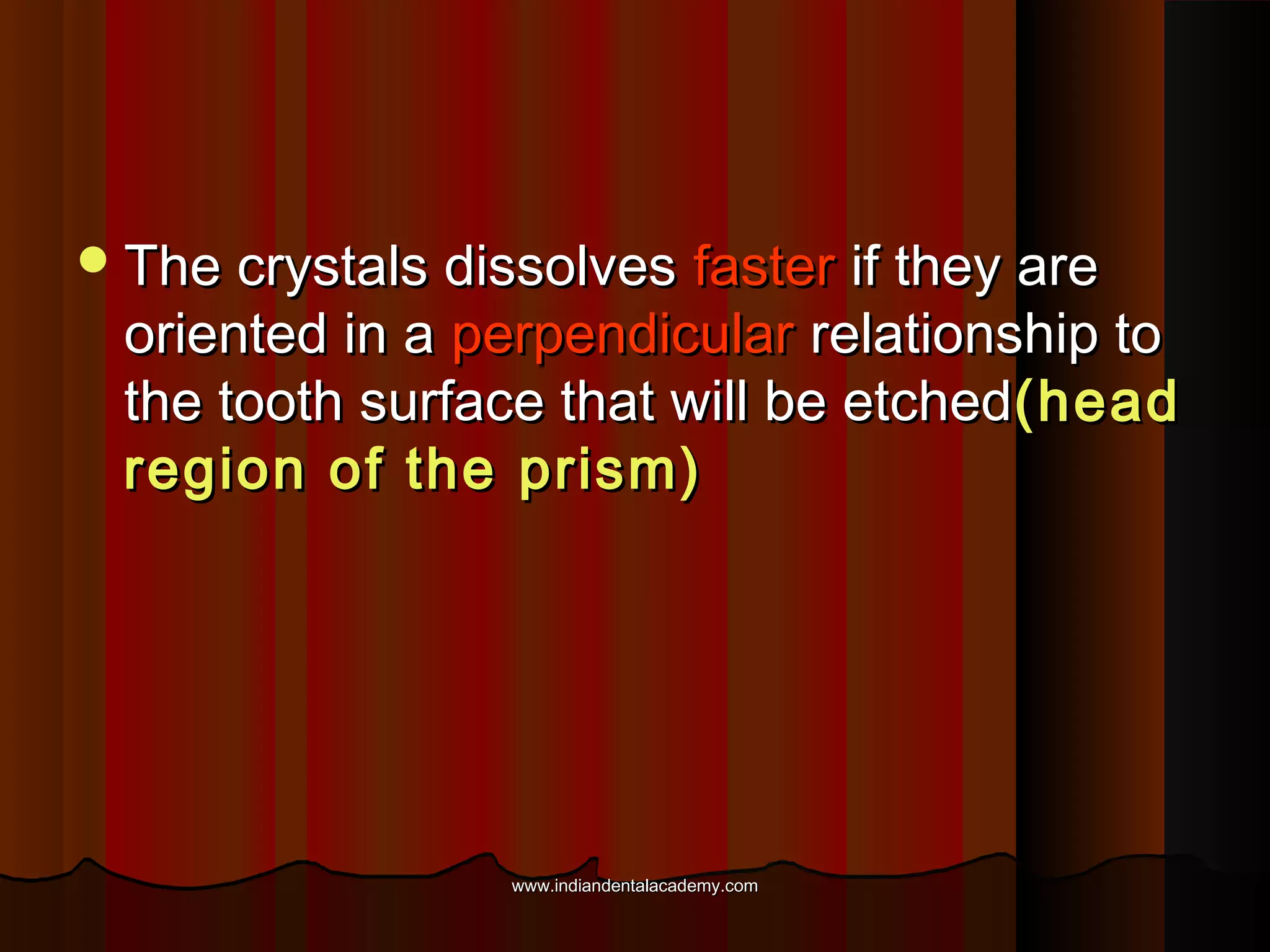 • The crystals dissolves faster if they are oriented in a perpendicular relationship to the tooth surface that will be etched(head region of the prism)

www.indiandentalacademy.com